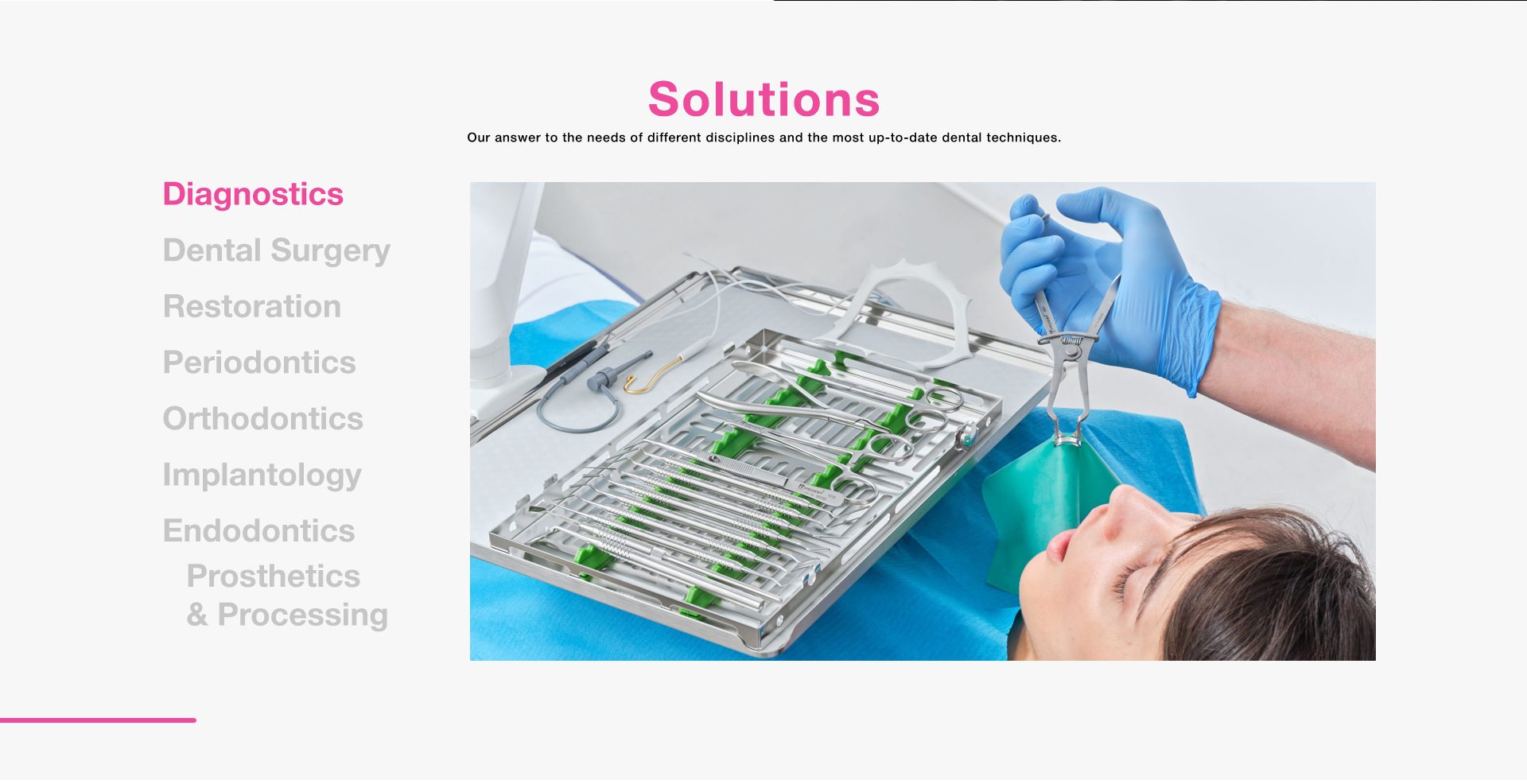 Solutions

Our answer to the needs of different disciplines and the most up-to-date dental techniques.

Diagnostics

Dental Surgery

Restoration

Periodontics

Orthodontics

Implantology

Endodontics

Prosthetics & Processing